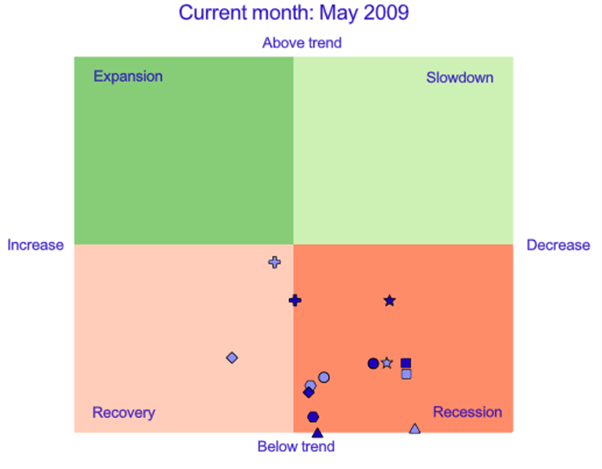 Current month: May 2009

Above trend

Expansion

Slowdown

Increase

Decrease

Recovery

Recession

Below trend